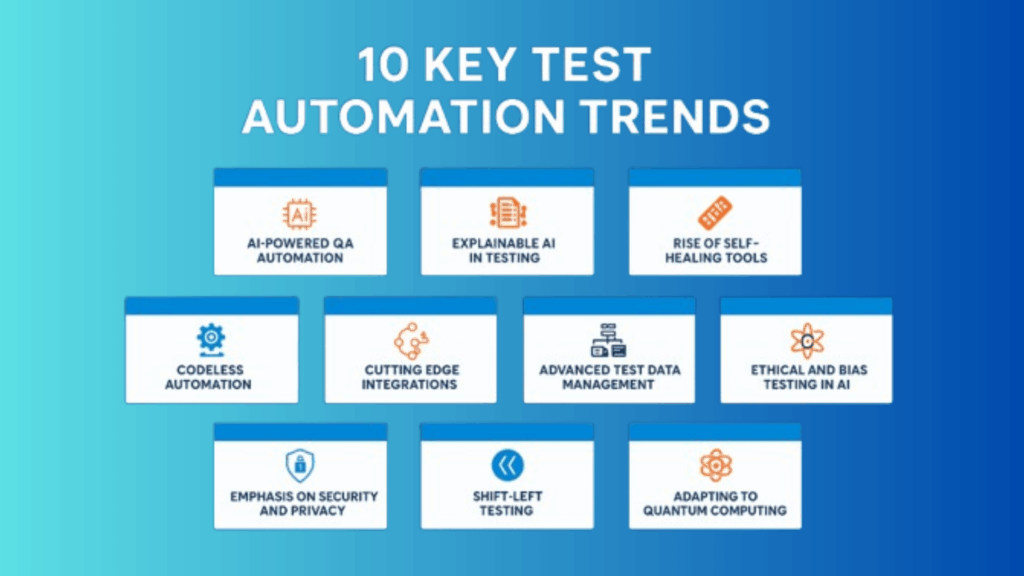 10 KEY TEST AUTOMATION TRENDS

Ai

AI-POWERED QA AUTOMATION

EXPLAINABLE AI IN TESTING

RISE OF SELF-HEALING TOOLS

CODELESS AUTOMATION

CUTTING EDGE INTEGRATIONS

ADVANCED TEST DATA MANAGEMENT

ETHICAL AND BIAS TESTING IN AI

EMPHASIS ON SECURITY AND PRIVACY

SHIFT-LEFT TESTING

ADAPTING TO QUANTUM COMPUTING